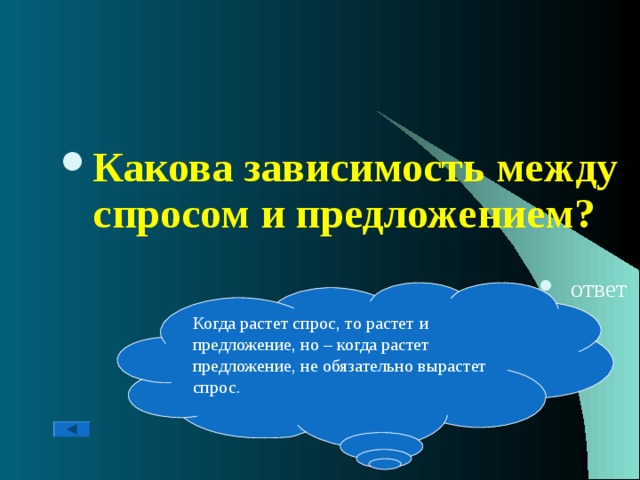 Какова зависимость между спросом и предложением?

ответ

Когда растет спрос, то растет и предложение, но – когда растет предложение, не обязательно вырастет спрос.